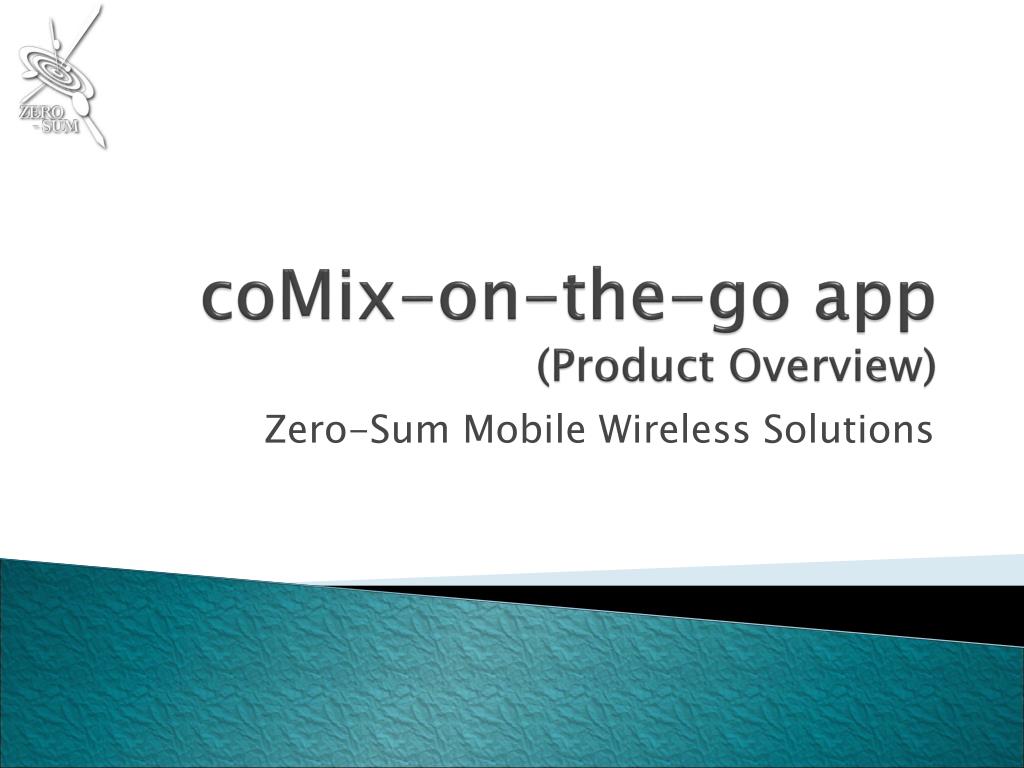 ZERO
-SUM

coMix-on-the-go app
(Product Overview)

Zero-Sum Mobile Wireless Solutions